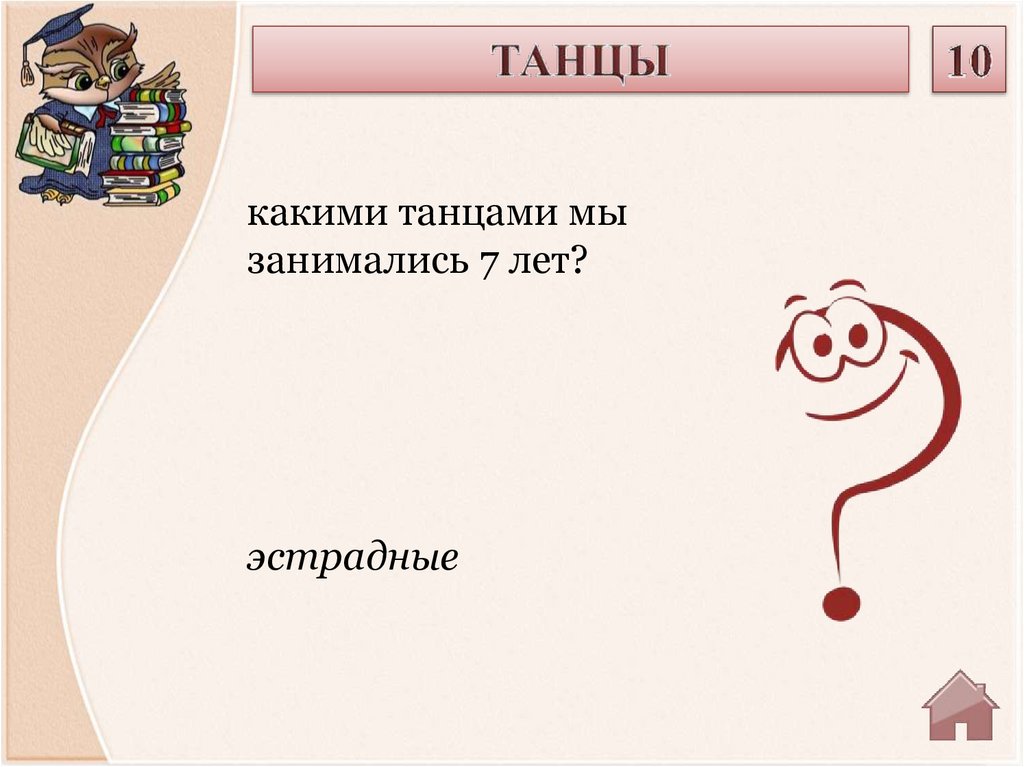 ТАНЦЫ

10

какими танцами мы занимались 7 лет?

эстрадные